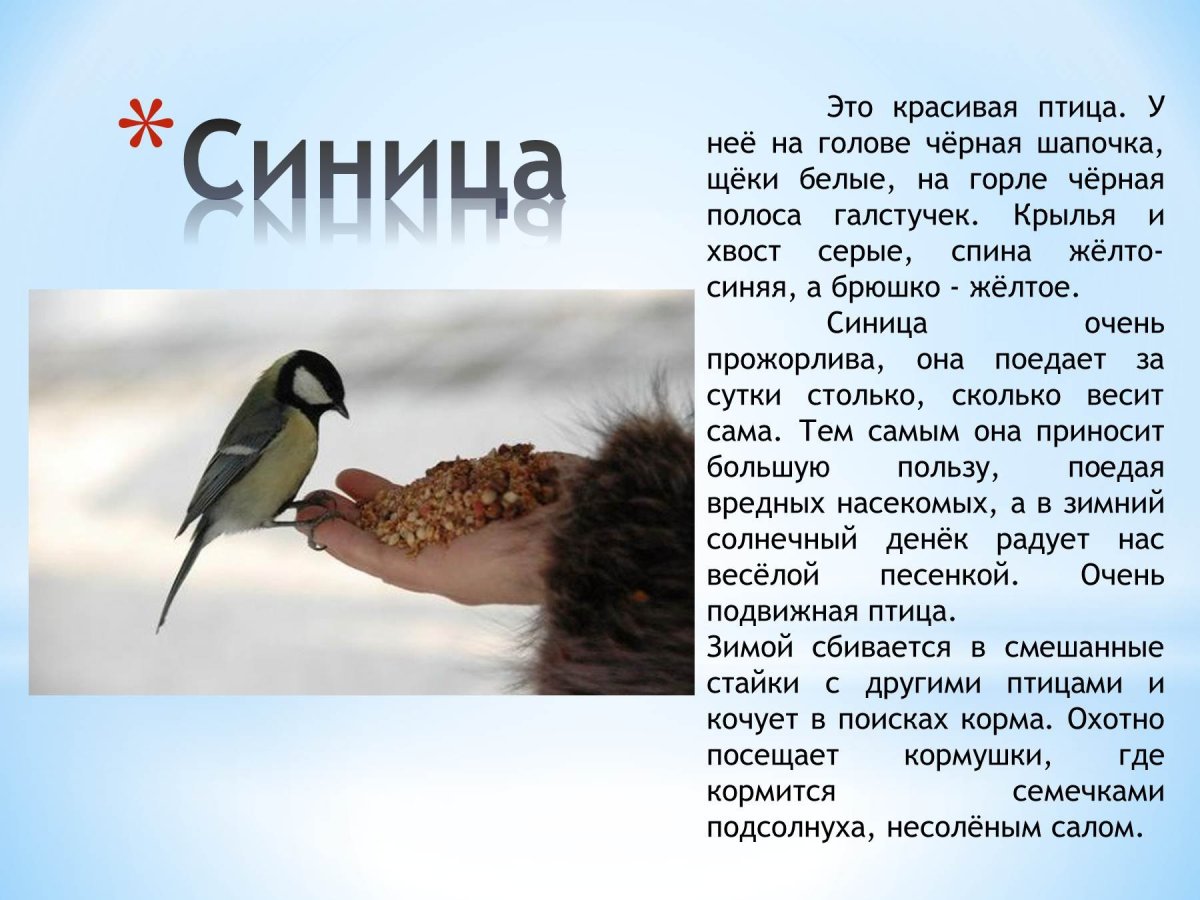 *Синица

Это красивая птица. У неё на голове чёрная шапочка, щёки белые, на горле чёрная полоса галстучек. Крылья и хвост серые, спина жёлто-синяя, а брюшко - жёлтое.

Синица очень прожорлива, она поедает за сутки столько, сколько весит сама. Тем самым она приносит большую пользу, поедая вредных насекомых, а в зимний солнечный денёк радует нас весёлой песенкой. Очень подвижная птица.
Зимой сбивается в смешанные стайки с другими птицами и кочует в поисках корма. Охотно посещает кормушки, где кормится семечками подсолнуха, несолёным салом.